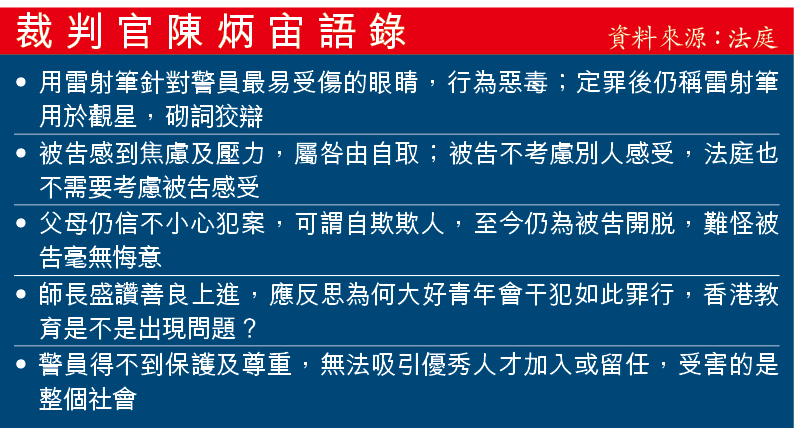 裁判官陳炳宙語錄

資料來源：法庭

• 用雷射筆針對警員最易受傷的眼睛，行為惡毒；定罪後仍稱雷射筆用於觀星，砌詞狡辯

• 被告感到焦慮及壓力，屬咎由自取；被告不考慮別人感受，法庭也不需要考慮被告感受

• 父母仍信不小心犯案，可謂自欺欺人，至今仍為被告開脫，難怪被告毫無悔意

• 師長盛讚善良上進，應反思為何大好青年會干犯如此罪行，香港教育是不是出現問題？

• 警員得不到保護及尊重，無法吸引優秀人才加入或留任，受害的是整個社會